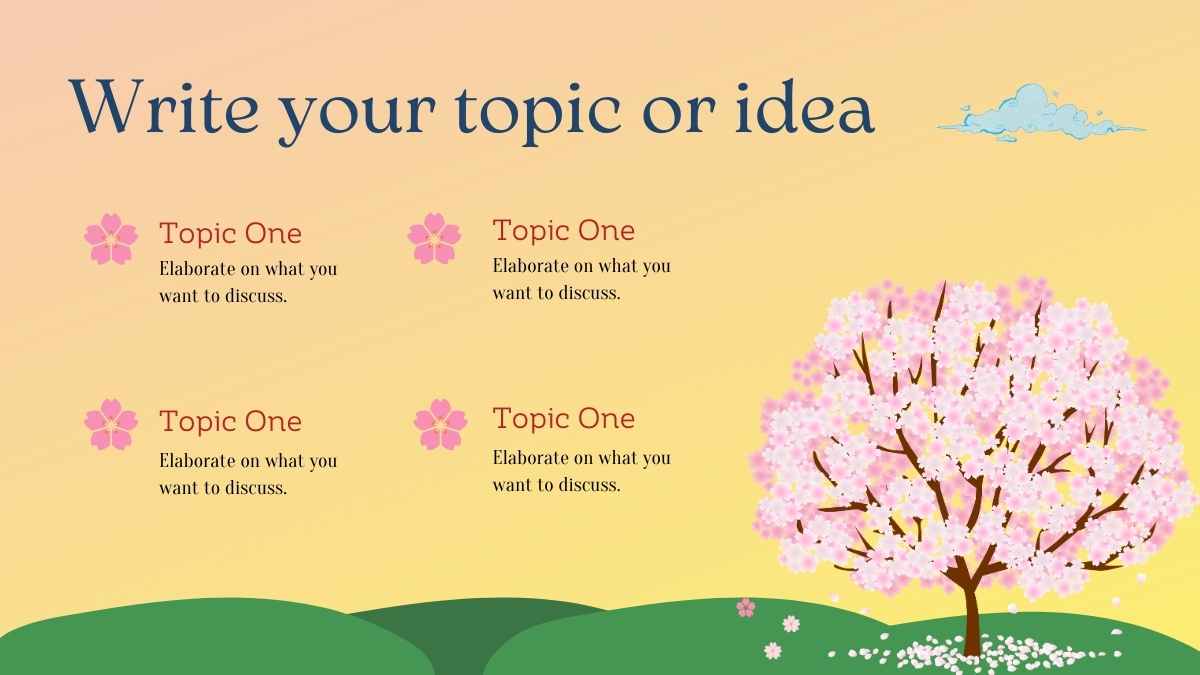 Write your topic or idea

Topic One
Elaborate on what you want to discuss.

Topic One
Elaborate on what you want to discuss.

Topic One
Elaborate on what you want to discuss.

Topic One
Elaborate on what you want to discuss.